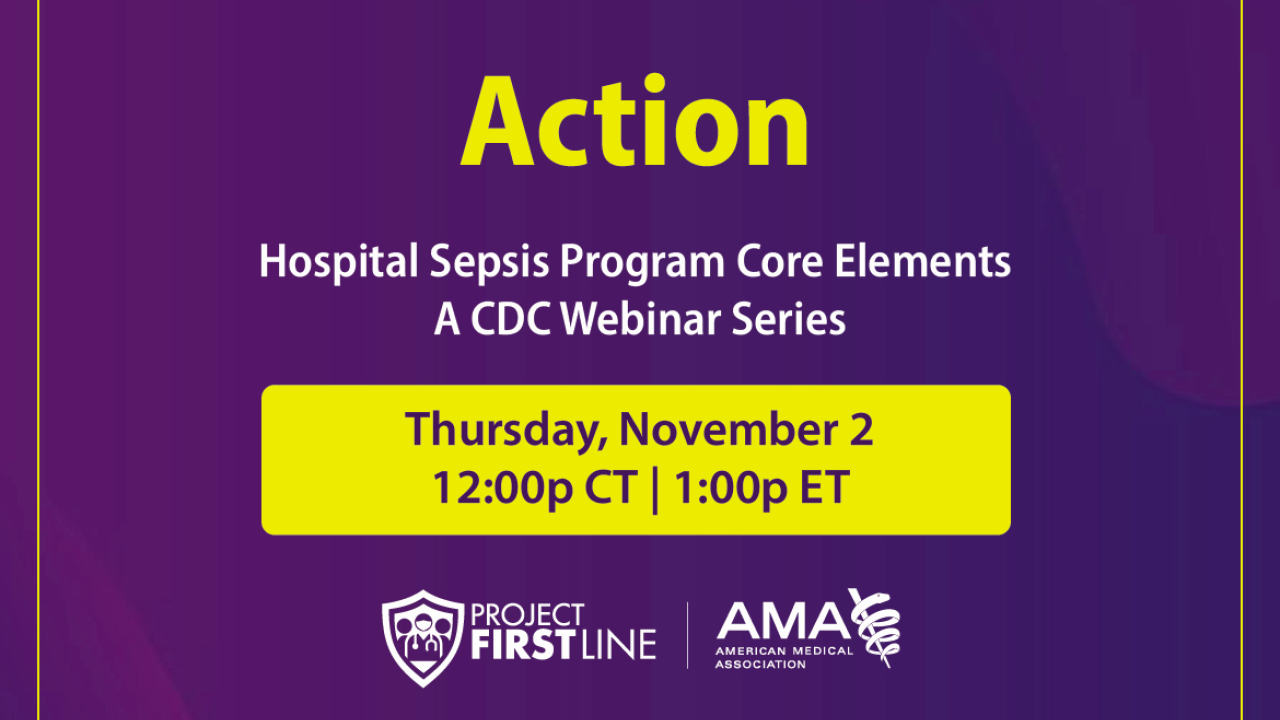 Action

Hospital Sepsis Program Core Elements
A CDC Webinar Series

Thursday, November 2
12:00p CT | 1:00p ET

PROJECT FIRSTLINE

AMA AMERICAN MEDICAL ASSOCIATION